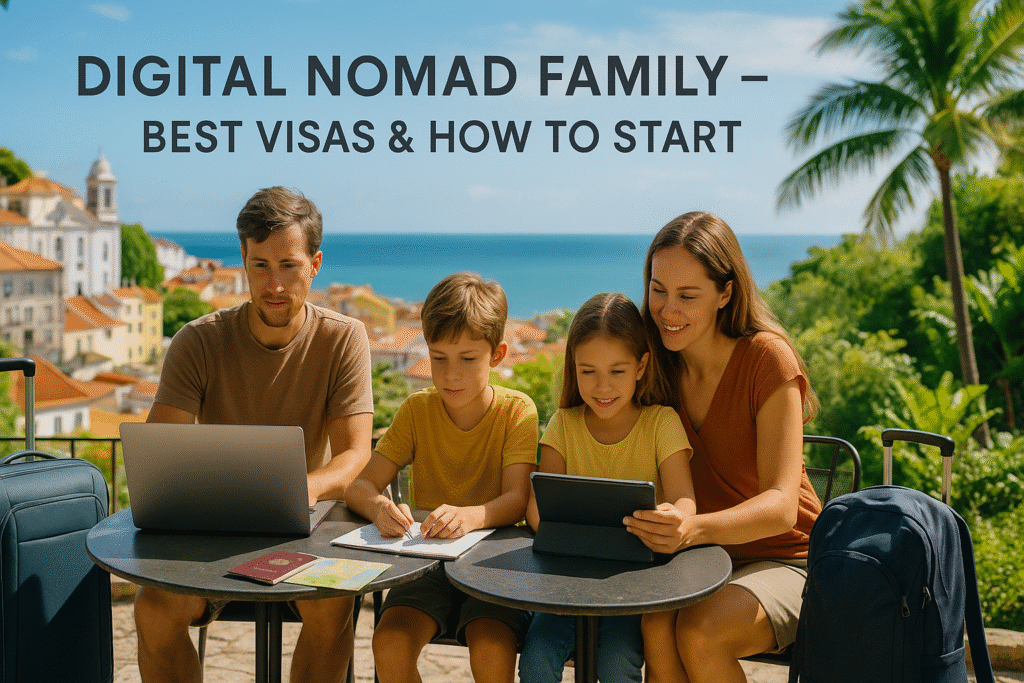 DIGITAL NOMAD FAMILY – BEST VISAS & HOW TO START